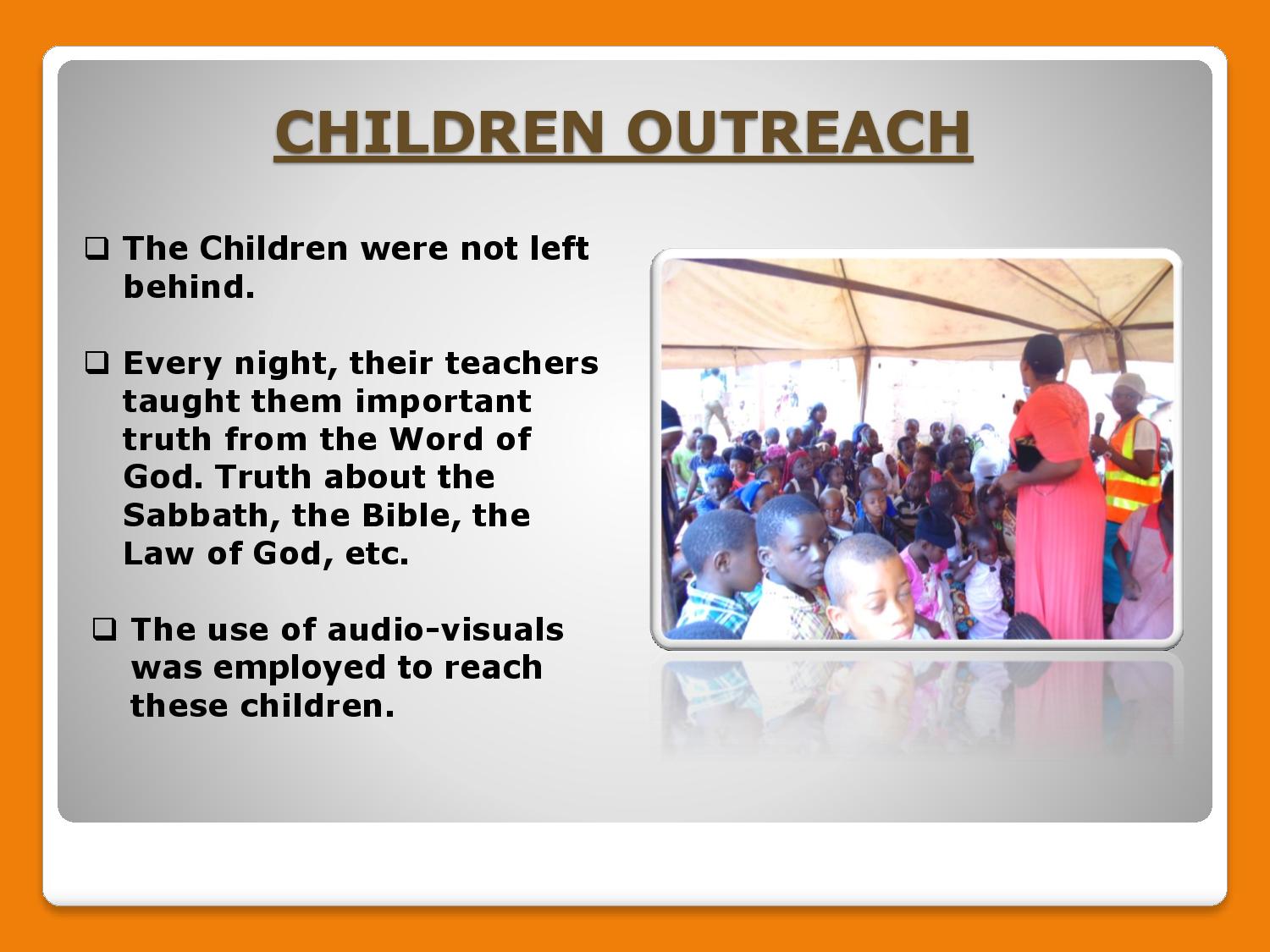 CHILDREN OUTREACH

❑ The Children were not left behind.

❑ Every night, their teachers taught them important truth from the Word of God. Truth about the Sabbath, the Bible, the Law of God, etc.

❑ The use of audio-visuals was employed to reach these children.